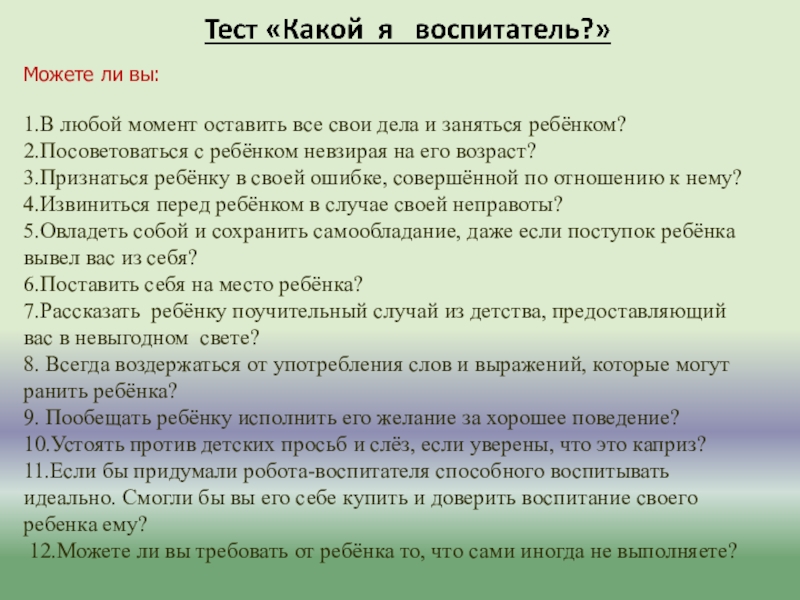 Тест «Какой я воспитатель?»

Можете ли вы:

1.В любой момент оставить все свои дела и заняться ребёнком?
2.Посоветоваться с ребёнком невзирая на его возраст?
3.Признаться ребёнку в своей ошибке, совершённой по отношению к нему?
4.Извиниться перед ребёнком в случае своей неправоты?
5.Овладеть собой и сохранить самообладание, даже если поступок ребёнка вывел вас из себя?
6.Поставить себя на место ребёнка?
7.Рассказать ребёнку поучительный случай из детства, предоставляющий вас в невыгодном свете?
8. Всегда воздержаться от употребления слов и выражений, которые могут ранить ребёнка?
9. Пообещать ребёнку исполнить его желание за хорошее поведение?
10.Устоять против детских просьб и слёз, если уверены, что это каприз?
11.Если бы придумали робота-воспитателя способного воспитывать идеально. Смогли бы вы его себе купить и доверить воспитание своего ребенка ему?
12.Можете ли вы требовать от ребёнка то, что сами иногда не выполняете?